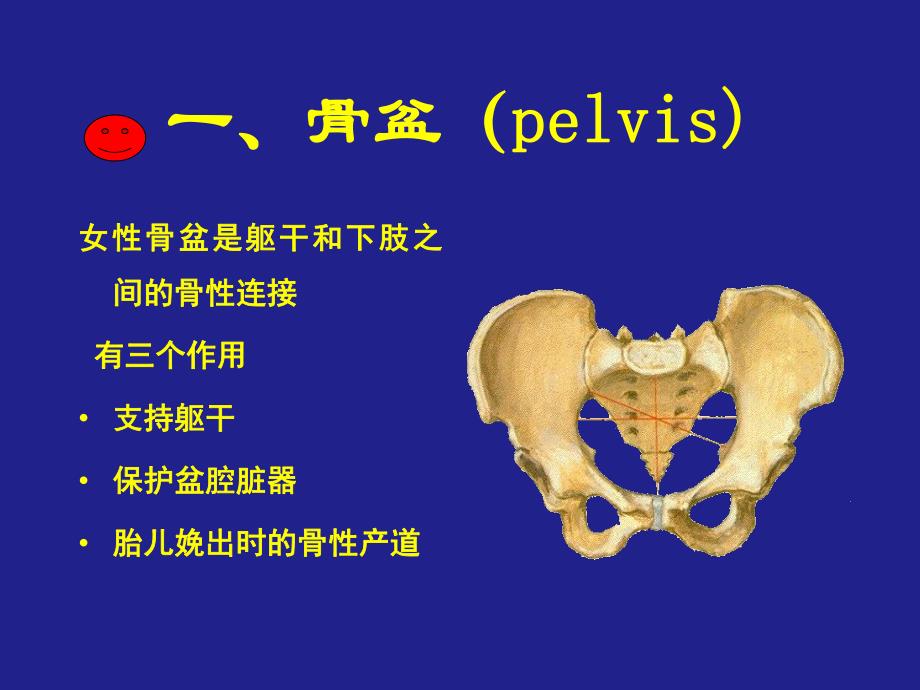 一、骨盆 (pelvis)

女性骨盆是躯干和下肢之间的骨性连接

有三个作用

• 支持躯干

• 保护盆腔脏器

• 胎儿娩出时的骨性产道